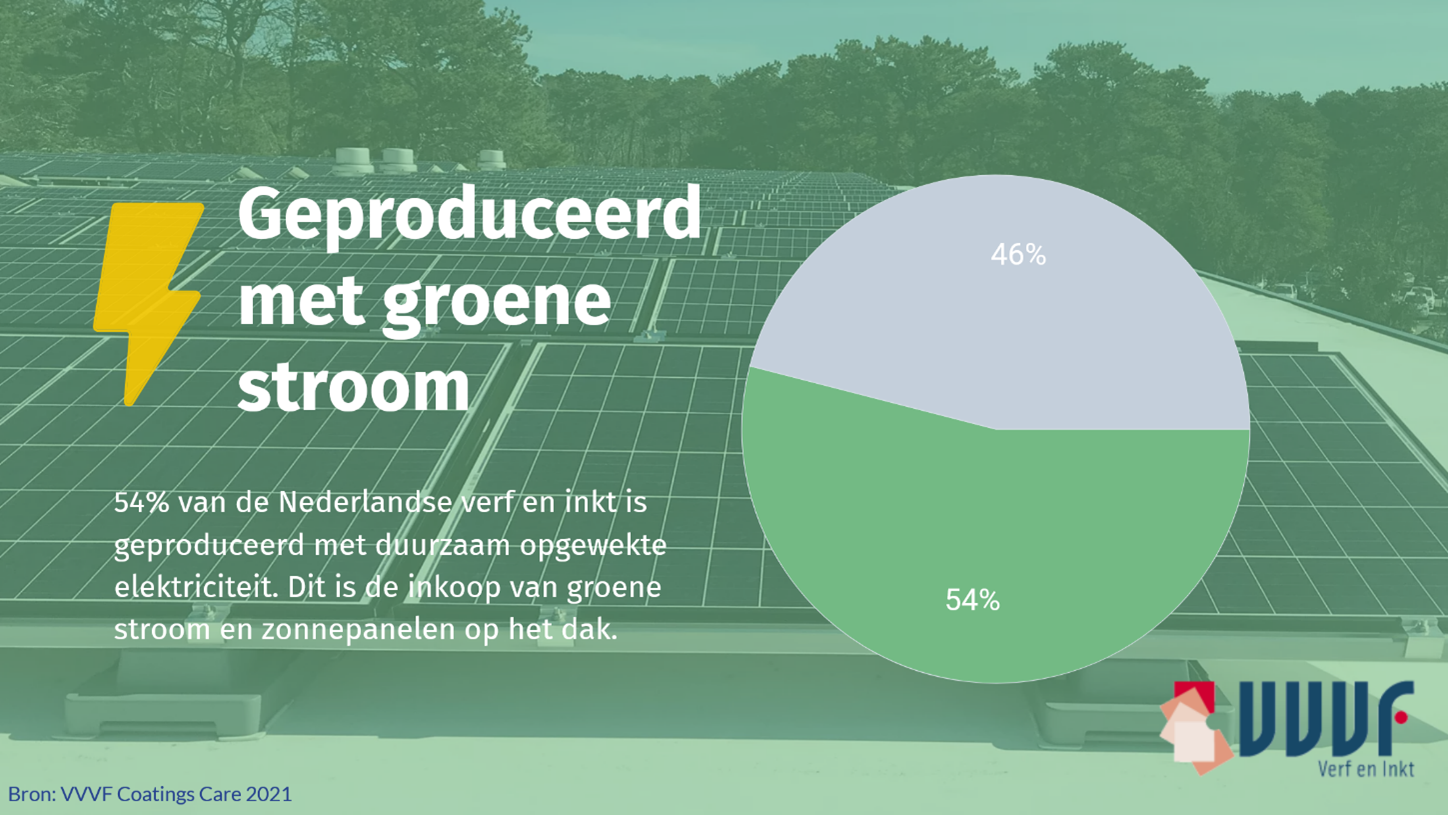 Geproduceerd met groene stroom

54% van de Nederlandse verf en inkt is geproduceerd met duurzaam opgewekte elektriciteit. Dit is de inkoop van groene stroom en zonnepanelen op het dak.

46%

54%

VVVF
Verf en Inkt

Bron: VVVF Coatings Care 2021